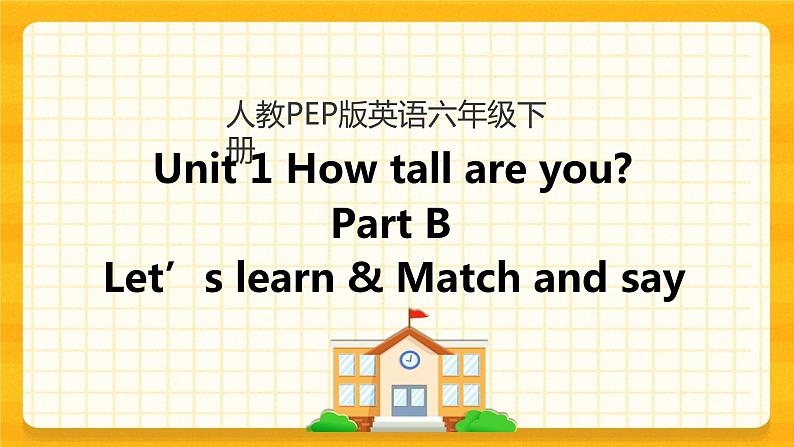 人教PEP版英语六年级下册

Unit 1 How tall are you?
Part B
Let’s learn & Match and say